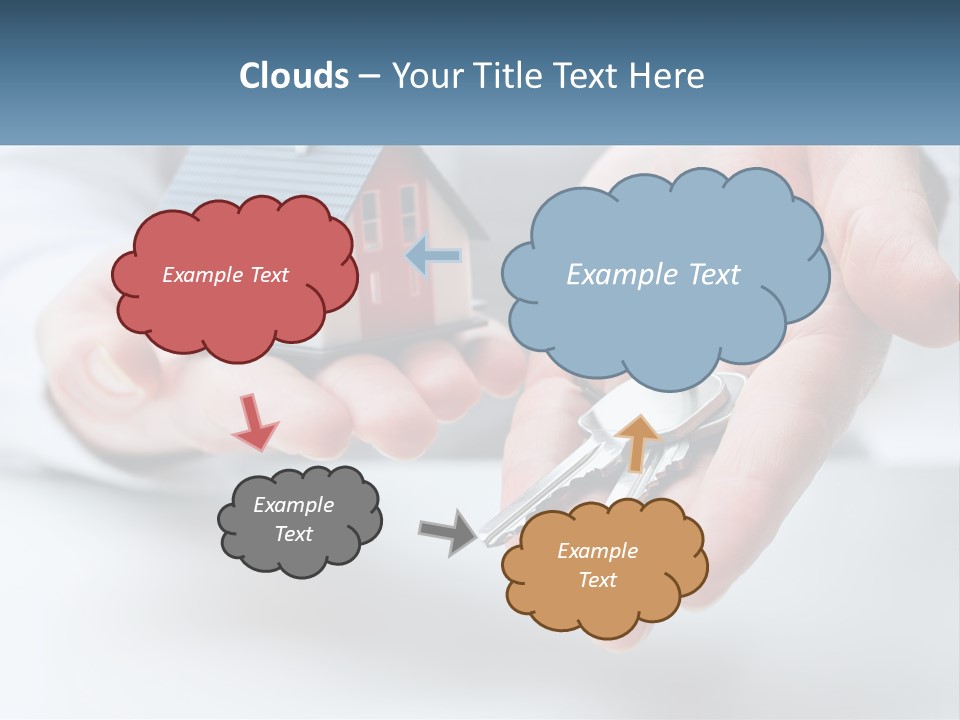 Clouds – Your Title Text Here

Example Text

Example Text

Example Text

Example Text